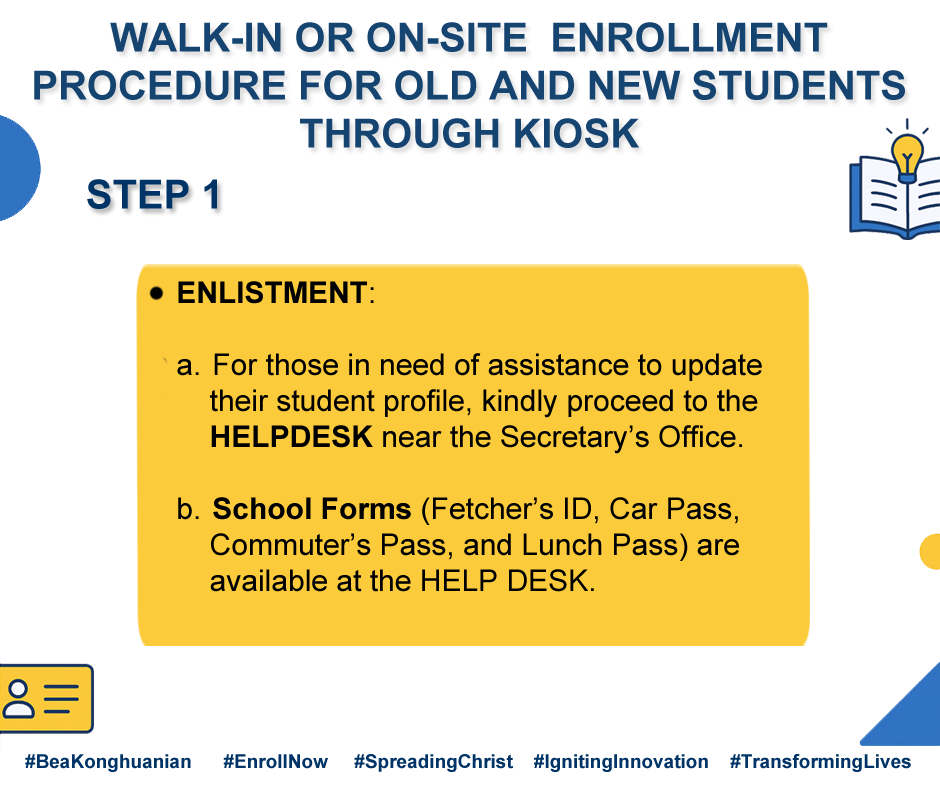 WALK-IN OR ON-SITE ENROLLMENT PROCEDURE FOR OLD AND NEW STUDENTS THROUGH KIOSK

STEP 1

• ENLISTMENT:

a. For those in need of assistance to update their student profile, kindly proceed to the HELPDESK near the Secretary's Office.

b. School Forms (Fetcher's ID, Car Pass, Commuter's Pass, and Lunch Pass) are available at the HELP DESK.

#BeaKonghuanian #EnrollNow #SpreadingChrist #IgnitingInnovation #TransformingLives